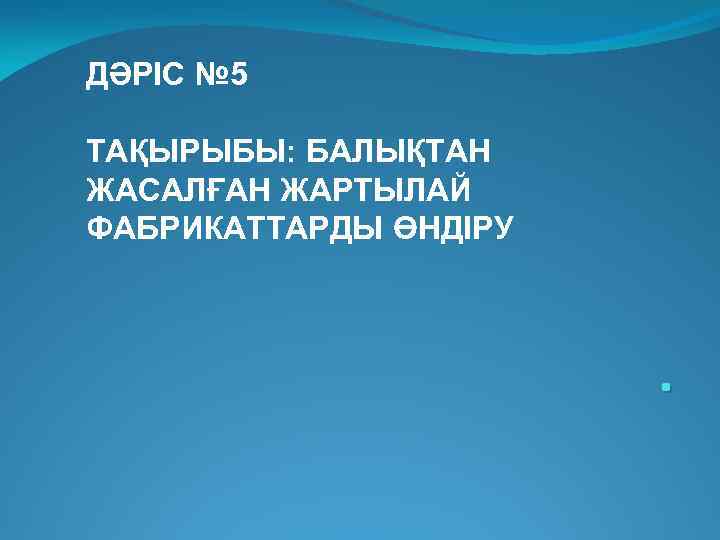 ДӘРІС №5

ТАҚЫРЫБЫ: БАЛЫҚТАН ЖАСАЛҒАН ЖАРТЫЛАЙ ФАБРИКАТТАРДЫ ӨНДІРУ